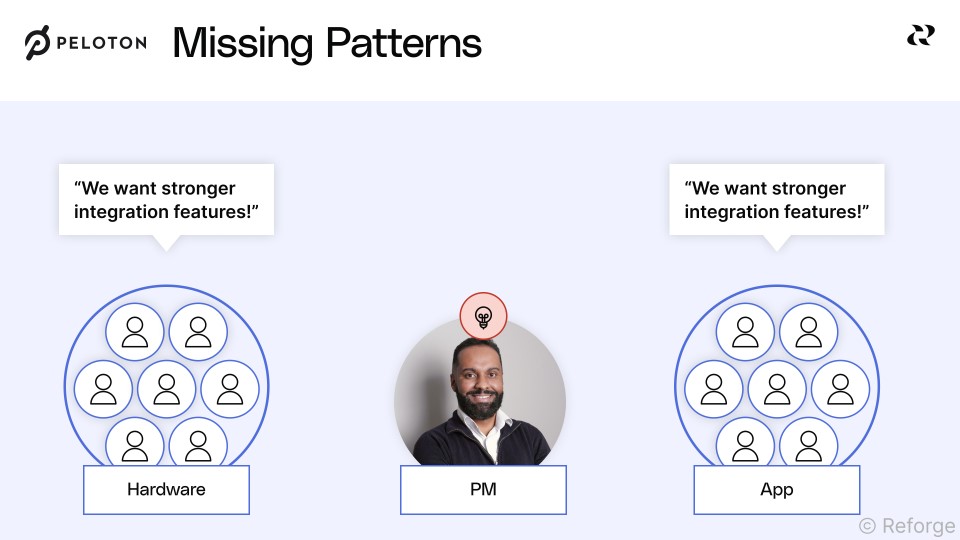 PELOTON Missing Patterns

“We want stronger integration features!”

“We want stronger integration features!”

Hardware

PM

App

© Reforge